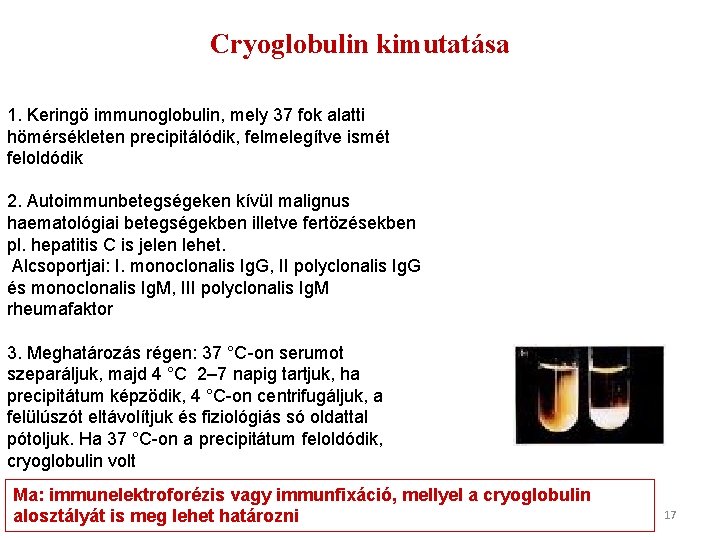 Cryoglobulin kimutatása

1. Keringö immunoglobulin, mely 37 fok alatti hömérsékleten precipitálódik, felmelegítve ismét feloldódik

2. Autoimmunbetegségeken kívül malignus haematológiai betegségekben illetve fertözésekben pl. hepatitis C is jelen lehet.
Alcsoportjai: I. monoclonalis IgG, II polyclonalis IgG és monoclonalis IgM, III polyclonalis IgM rheumafaktor

3. Meghatározás régen: 37 °C-on serumot szeparáljuk, majd 4 °C 2–7 napig tartjuk, ha precipitátum képzödik, 4 °C-on centrifugáljuk, a felülúszót eltávolítjuk és fiziológiás só oldattal pótoljuk. Ha 37 °C-on a precipitátum feloldódik, cryoglobulin volt

Ma: immunelektroforézis vagy immunfixáció, mellyel a cryoglobulin alosztályát is meg lehet határozni

17